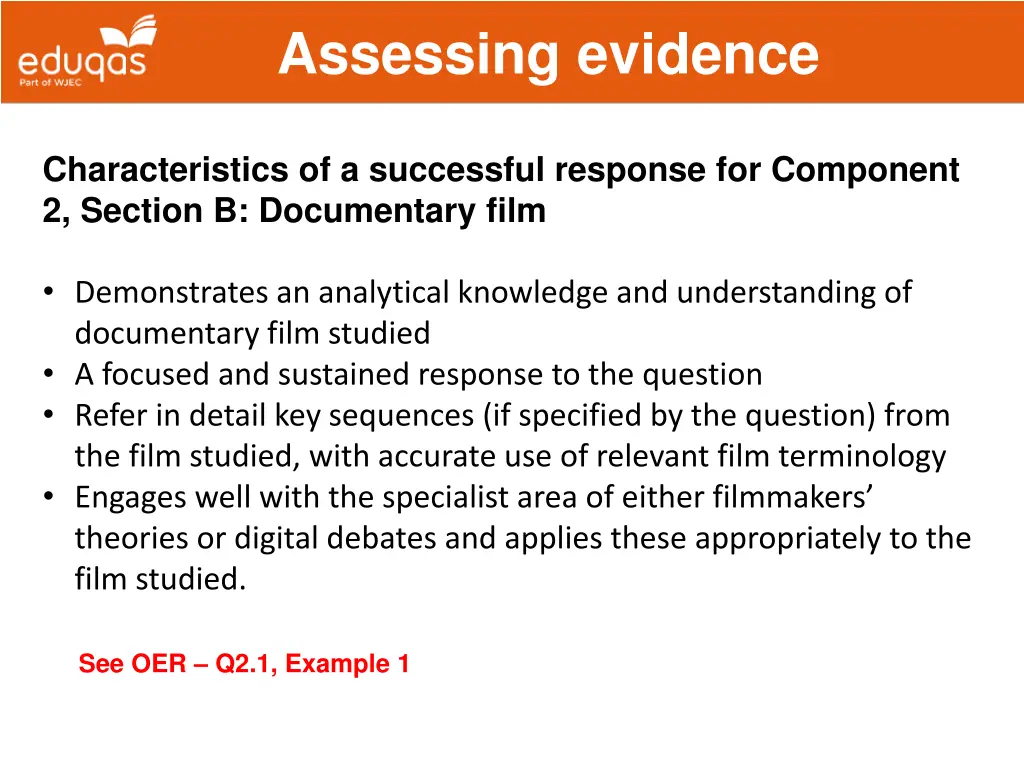 eduqas
Part of WJEC

Assessing evidence

Characteristics of a successful response for Component 2, Section B: Documentary film

• Demonstrates an analytical knowledge and understanding of documentary film studied
• A focused and sustained response to the question
• Refer in detail key sequences (if specified by the question) from the film studied, with accurate use of relevant film terminology
• Engages well with the specialist area of either filmmakers' theories or digital debates and applies these appropriately to the film studied.

See OER – Q2.1, Example 1